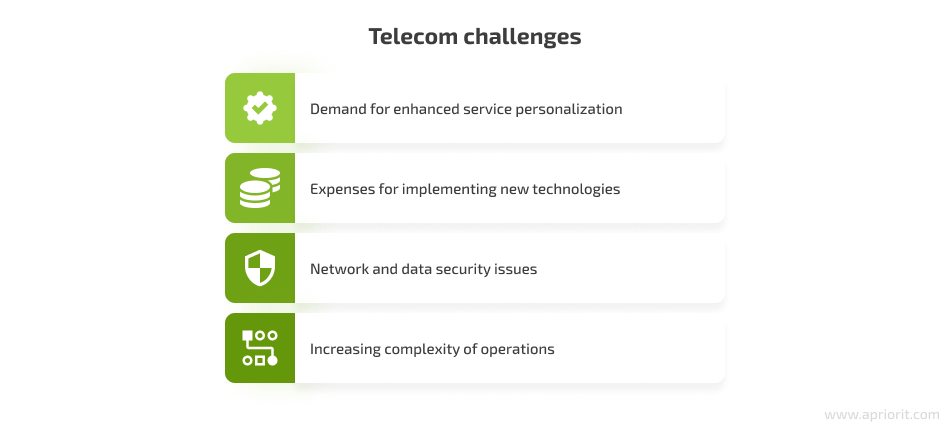 Telecom challenges

Demand for enhanced service personalization

Expenses for implementing new technologies

Network and data security issues

Increasing complexity of operations

www.apriorit.com